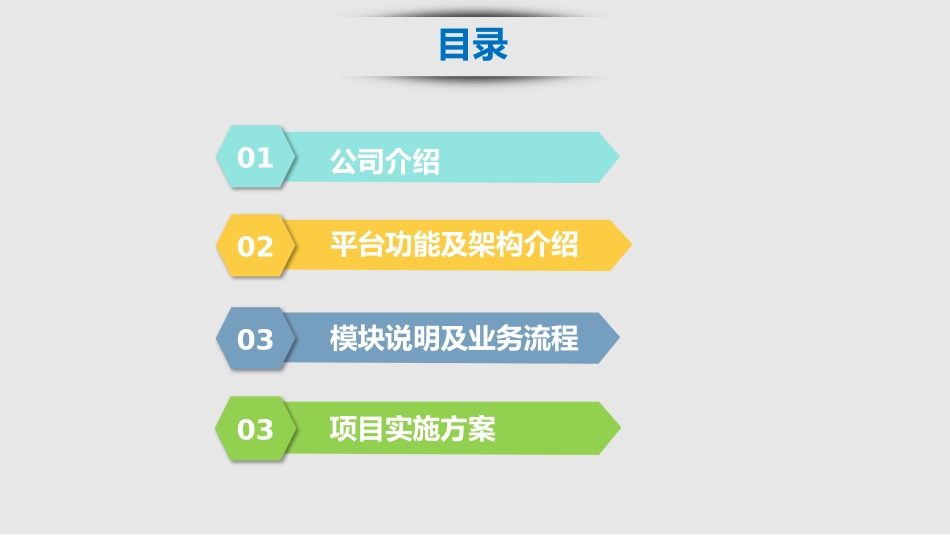 目录

01 公司介绍

02 平台功能及架构介绍

03 模块说明及业务流程

03 项目实施方案